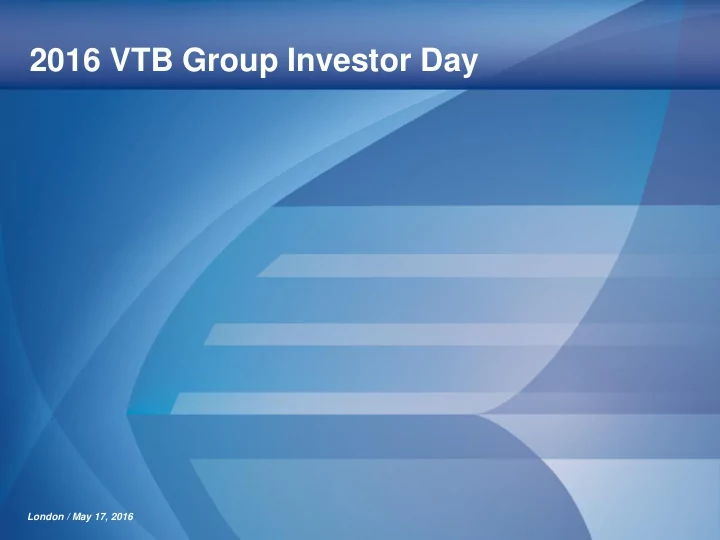 2016 VTB Group Investor Day

London / May 17, 2016